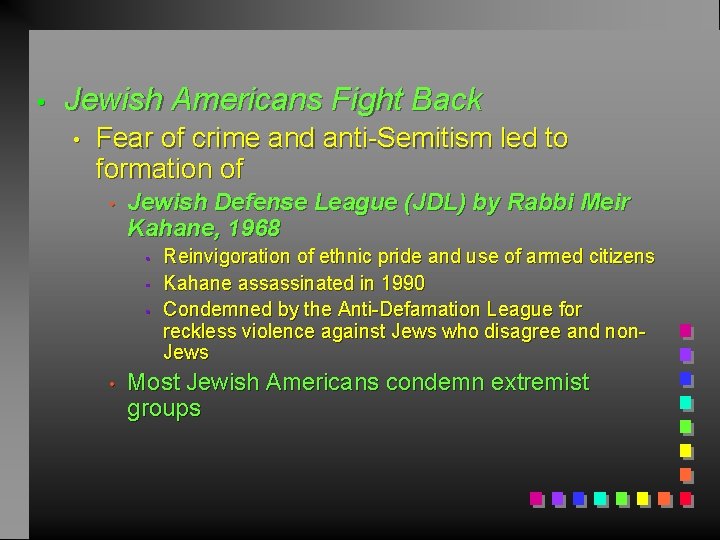 • Jewish Americans Fight Back
  • Fear of crime and anti-Semitism led to formation of
    • Jewish Defense League (JDL) by Rabbi Meir Kahane, 1968
      • Reinvigoration of ethnic pride and use of armed citizens
      • Kahane assassinated in 1990
      • Condemned by the Anti-Defamation League for reckless violence against Jews who disagree and non-Jews
    • Most Jewish Americans condemn extremist groups